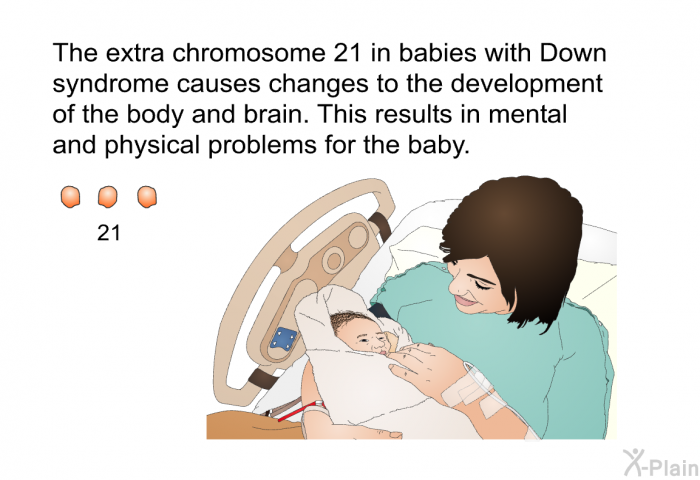 The extra chromosome 21 in babies with Down syndrome causes changes to the development of the body and brain. This results in mental and physical problems for the baby.

21

X-Plain